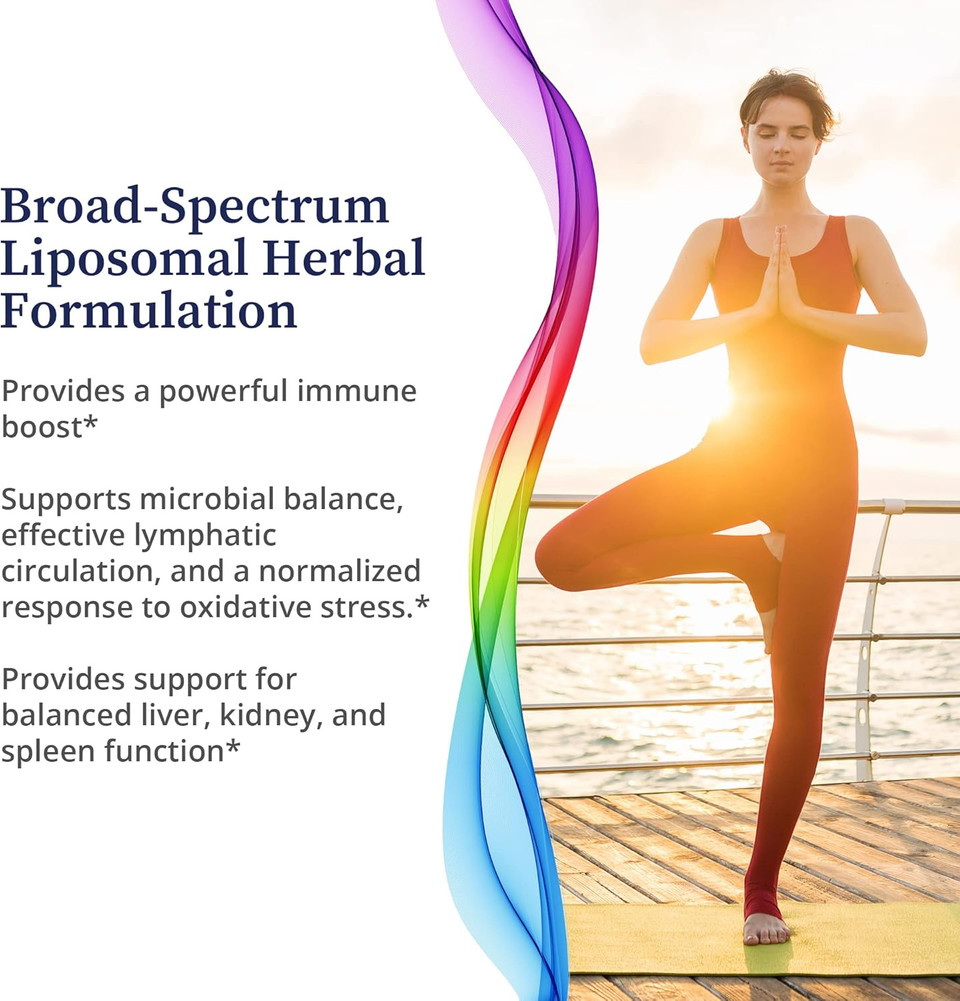 Broad-Spectrum Liposomal Herbal Formulation

Provides a powerful immune boost*

Supports microbial balance, effective lymphatic circulation, and a normalized response to oxidative stress.*

Provides support for balanced liver, kidney, and spleen function*